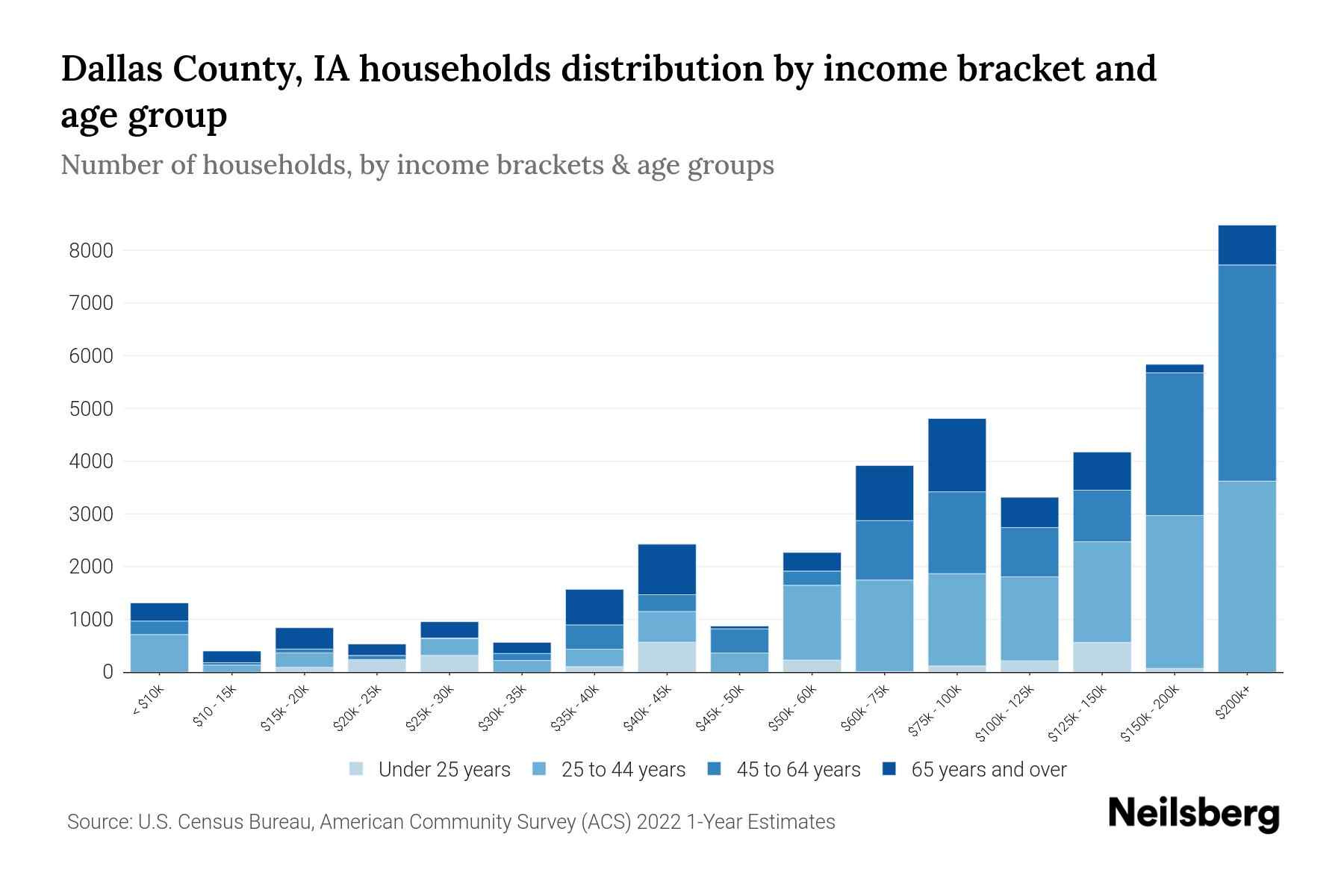 Dallas County, IA households distribution by income bracket and age group

Number of households, by income brackets & age groups

8000
7000
6000
5000
4000
3000
2000
1000
0

< $10k
$10 - 15k
$15k - 20k
$20k - 25k
$25k - 30k
$30k - 35k
$35k - 40k
$40k - 45k
$45k - 50k
$50k - 60k
$60k - 75k
$75k - 100k
$100k - 125k
$125k - 150k
$150k - 200k
$200k+

Under 25 years
25 to 44 years
45 to 64 years
65 years and over

Source: U.S. Census Bureau, American Community Survey (ACS) 2022 1-Year Estimates

Neilsberg